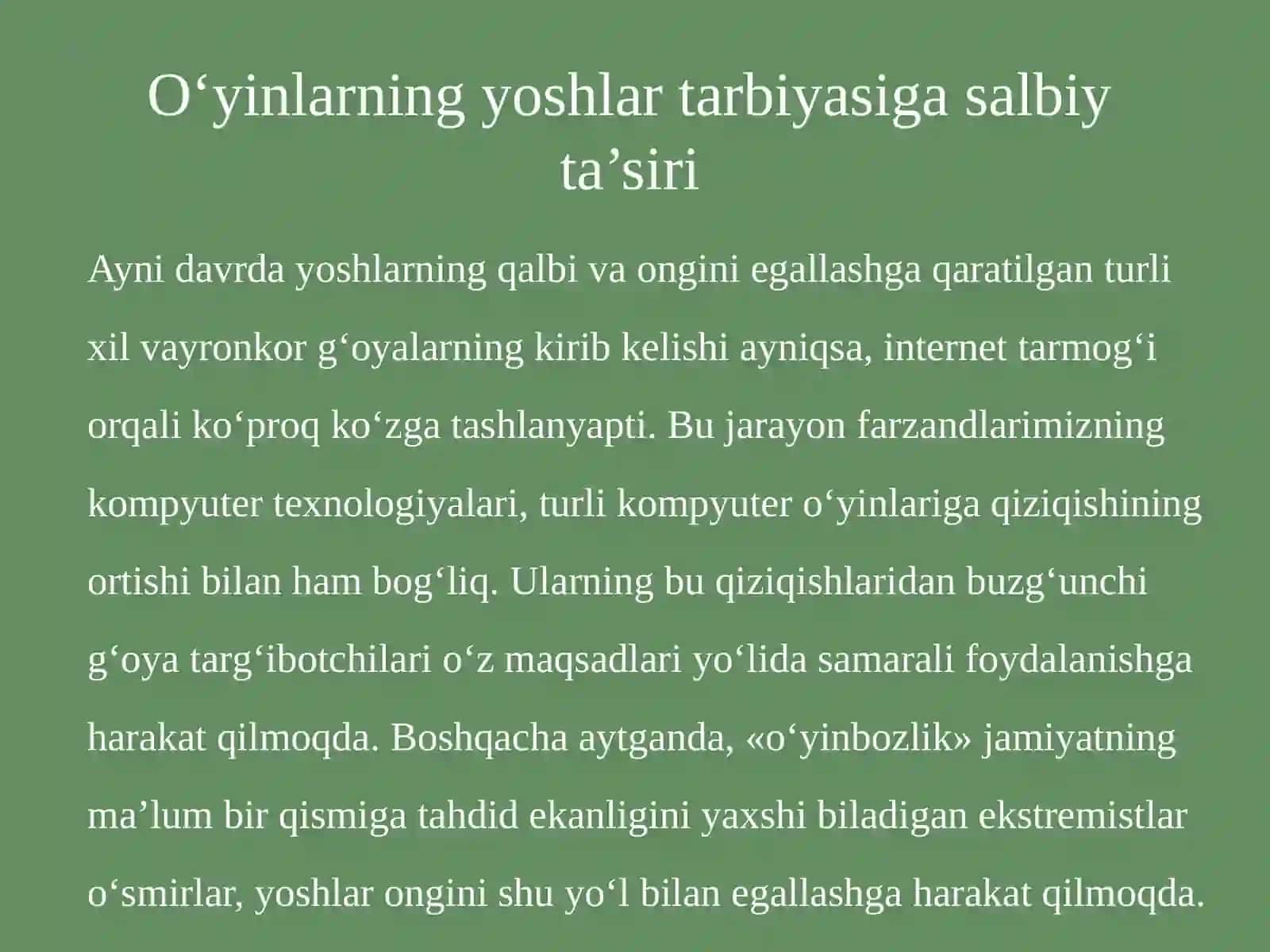 O‘yinlarning yoshlar tarbiyasiga salbiy ta’siri

Ayni davrda yoshlarning qalbi va ongini egallashga qaratilgan turli xil vayronkor g‘oyalarning kirib kelishi ayniqsa, internet tarmog‘i orqali ko‘proq ko‘zga tashlanyapti. Bu jarayon farzandlarimizning kompyuter texnologiyalari, turli kompyuter o‘yinlariga qiziqishining ortishi bilan ham bog‘liq. Ularning bu qiziqishlaridan buzg‘unchi g‘oya targ‘ibotchilari o‘z maqsadlari yo‘lida samarali foydalanishga harakat qilmoqda. Boshqacha aytganda, «o‘yinbozlik» jamiyatning ma’lum bir qismiga tahdid ekanligini yaxshi biladigan ekstremistlar o‘smirlar, yoshlar ongini shu yo‘l bilan egallashga harakat qilmoqda.